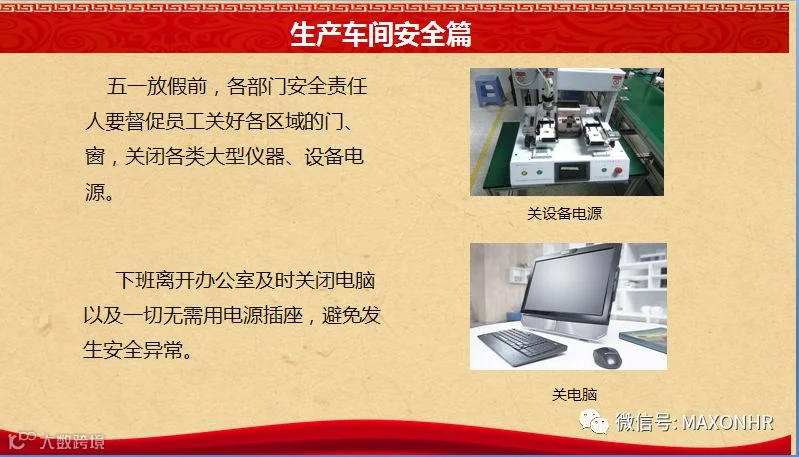 生产车间安全篇

五一放假前，各部门安全责任人要督促员工关好各区域的门、窗，关闭各类大型仪器、设备电源。

关设备电源

下班离开办公室及时关闭电脑以及一切无需用电源插座，避免发生安全异常。

关电脑

微信号: MAXONHR

大数跨境